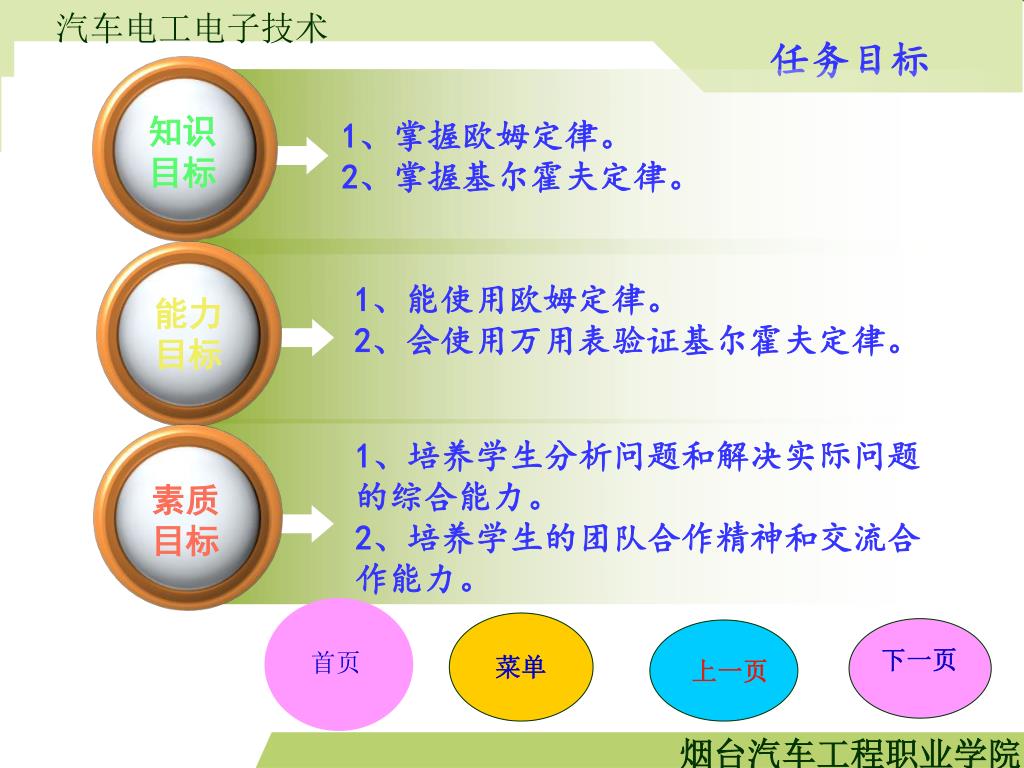 汽车电工电子技术

任务目标

知识目标

1、掌握欧姆定律。
2、掌握基尔霍夫定律。

能力目标

1、能使用欧姆定律。
2、会使用万用表验证基尔霍夫定律。

素质目标

1、培养学生分析问题和解决实际问题的综合能力。
2、培养学生的团队合作精神和交流合作能力。

首页

菜单

上一页

下一页

烟台汽车工程职业学院